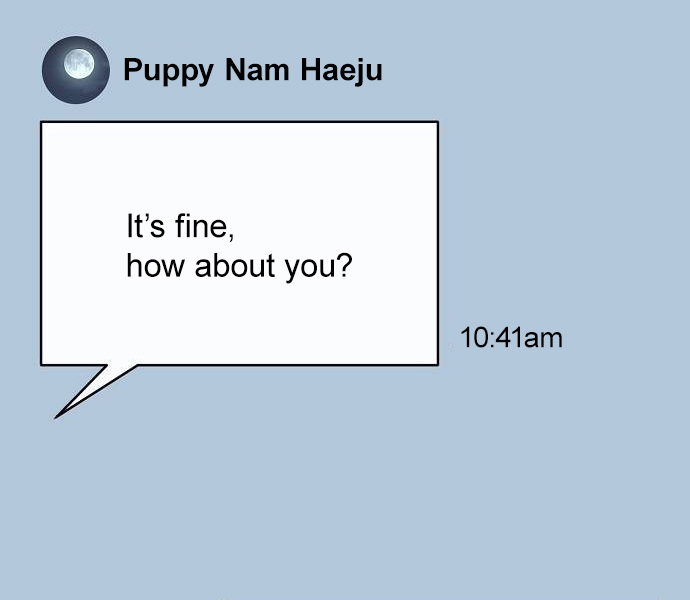 Puppy Nam Haeju

It’s fine,
how about you?

10:41am